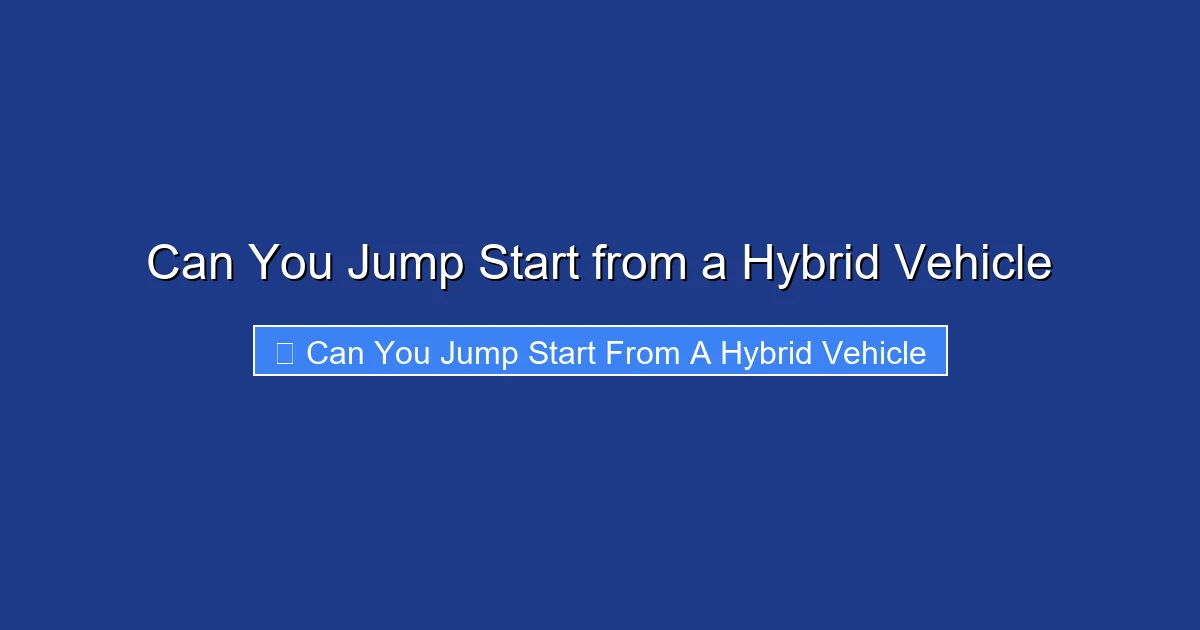 Can You Jump Start from a Hybrid Vehicle

Can You Jump Start From A Hybrid Vehicle